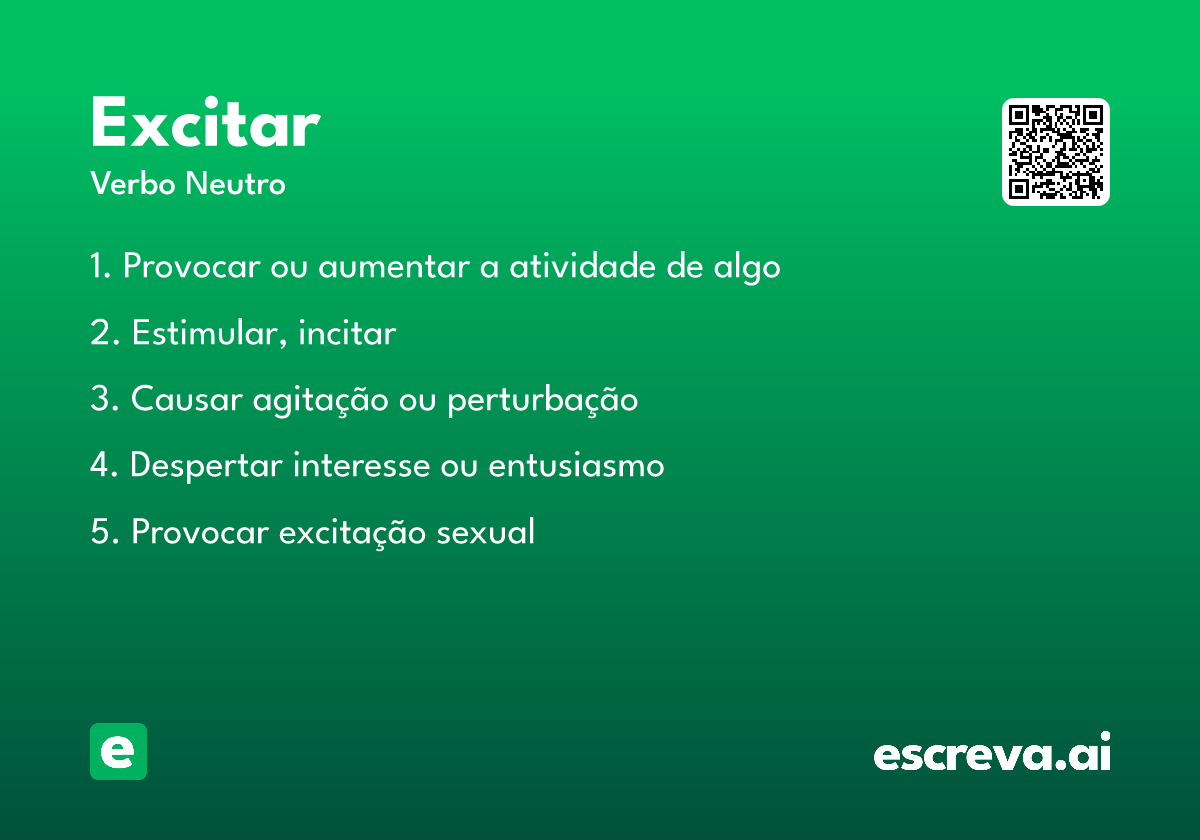 Excitar
Verbo Neutro

1. Provocar ou aumentar a atividade de algo

2. Estimular, incitar

3. Causar agitação ou perturbação

4. Despertar interesse ou entusiasmo

5. Provocar excitação sexual

e

escreva.ai